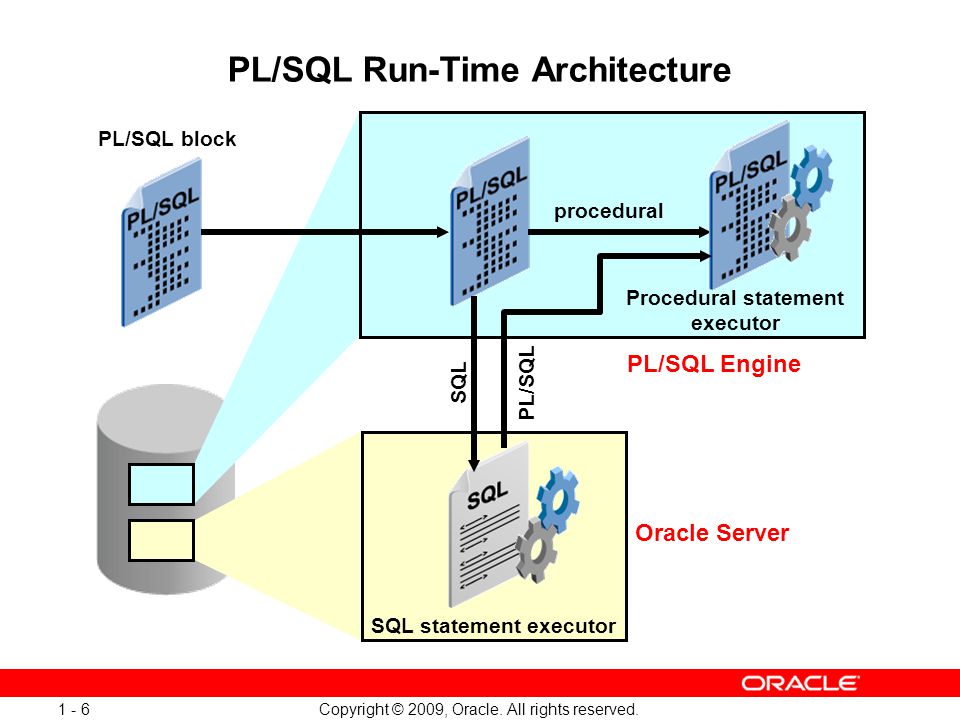 PL/SQL Run-Time Architecture

PL/SQL block

PL/SQL

PL/SQL

procedural

PL/SQL

Procedural statement executor

PL/SQL Engine

SQL

PL/SQL

SQL

Oracle Server

SQL statement executor

ORACLE

1 - 6

Copyright © 2009, Oracle. All rights reserved.